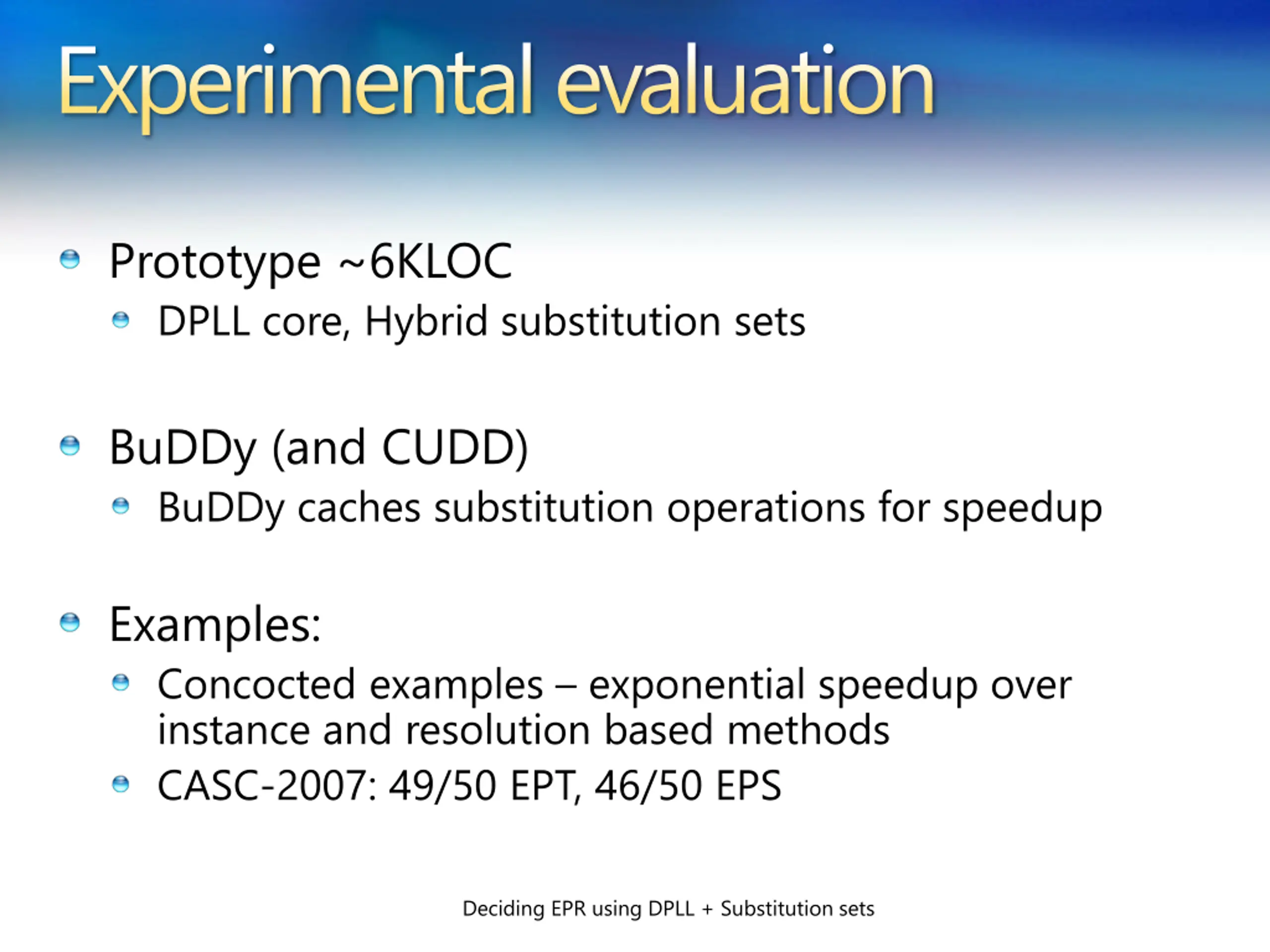 Experimental evaluation

Prototype ~6KLOC

DPLL core, Hybrid substitution sets

BuDDy (and CUDD)

BuDDy caches substitution operations for speedup

Examples:

Concocted examples – exponential speedup over instance and resolution based methods

CASC-2007: 49/50 EPT, 46/50 EPS

Deciding EPR using DPLL + Substitution sets